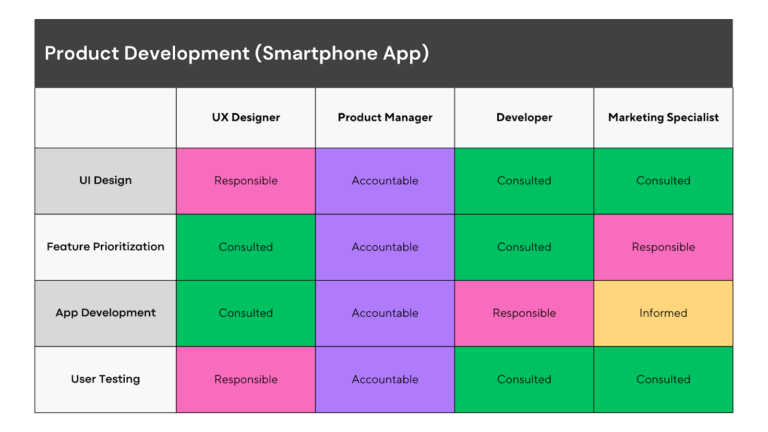 Product Development (Smartphone App)

| | UX Designer | Product Manager | Developer | Marketing Specialist |
|---|---|---|---|---|
| UI Design | Responsible | Accountable | Consulted | Consulted |
| Feature Prioritization | Consulted | Accountable | Consulted | Responsible |
| App Development | Consulted | Accountable | Responsible | Informed |
| User Testing | Responsible | Accountable | Consulted | Consulted |